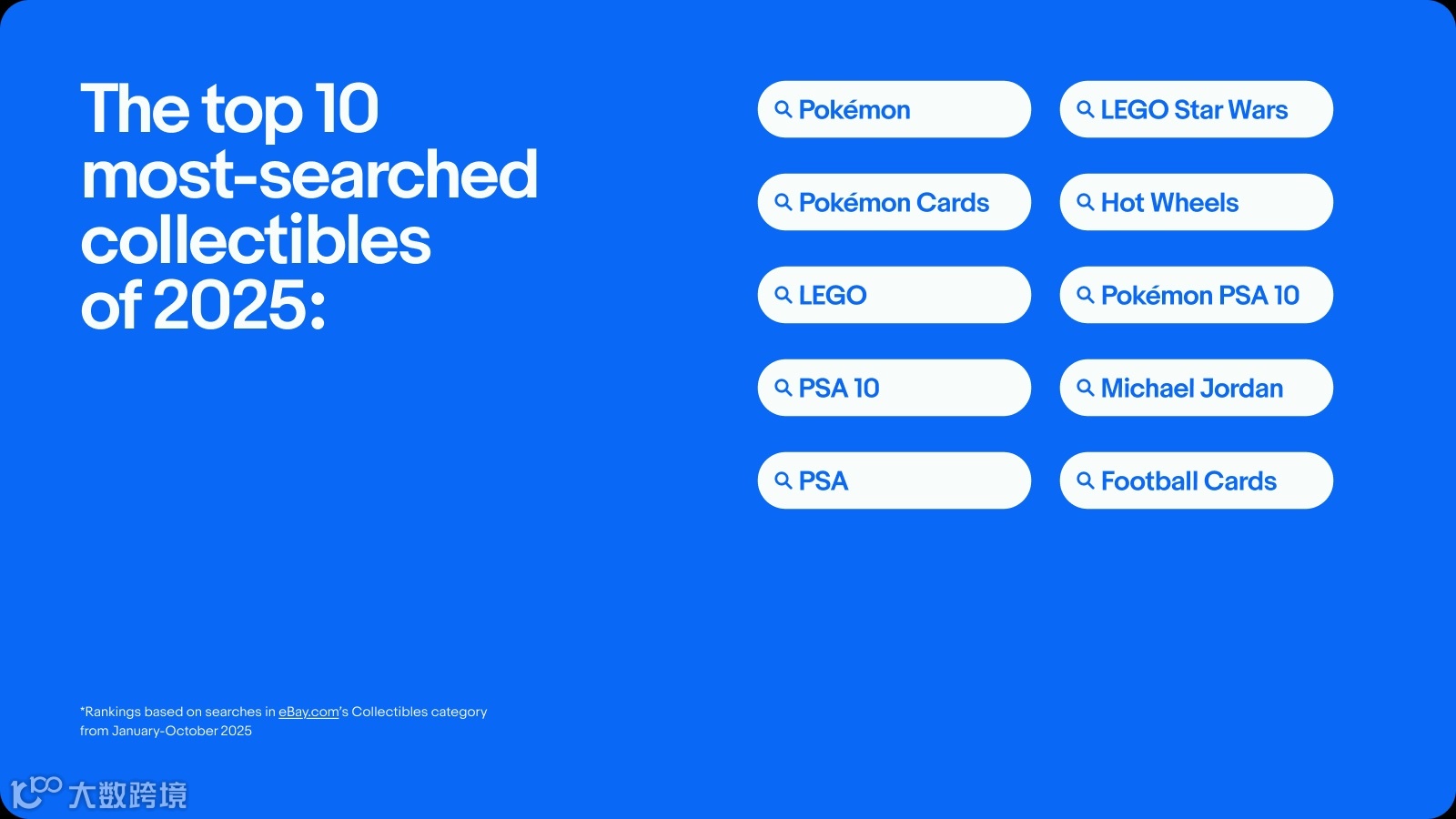 The top 10 most-searched collectibles of 2025:

Pokémon

Pokémon Cards

LEGO

PSA 10

PSA

LEGO Star Wars

Hot Wheels

Pokémon PSA 10

Michael Jordan

Football Cards

*Rankings based on searches in eBay.com's Collectibles category from January-October 2025

大数跨境